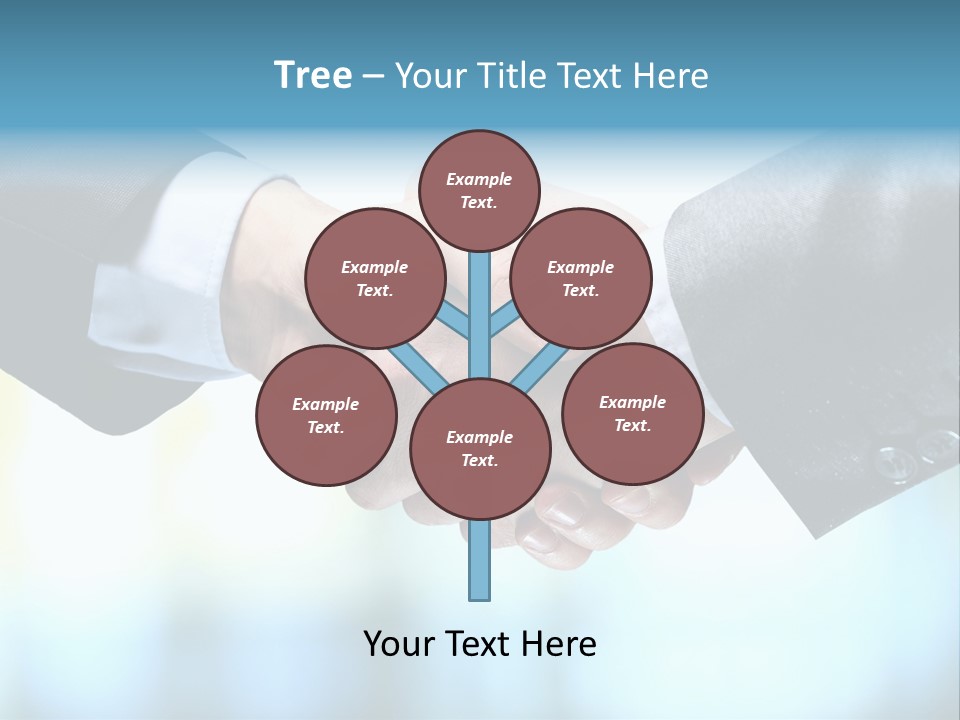 Tree – Your Title Text Here

Example Text.

Example Text.

Example Text.

Example Text.

Example Text.

Example Text.

Your Text Here